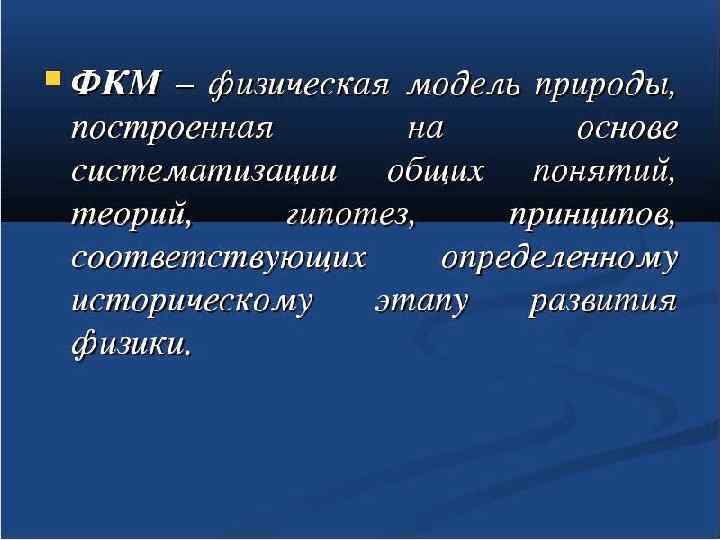 ФКМ – физическая модель природы, построенная на основе систематизации общих понятий, теорий, гипотез, принципов, соответствующих определенному историческому этапу развития физики.